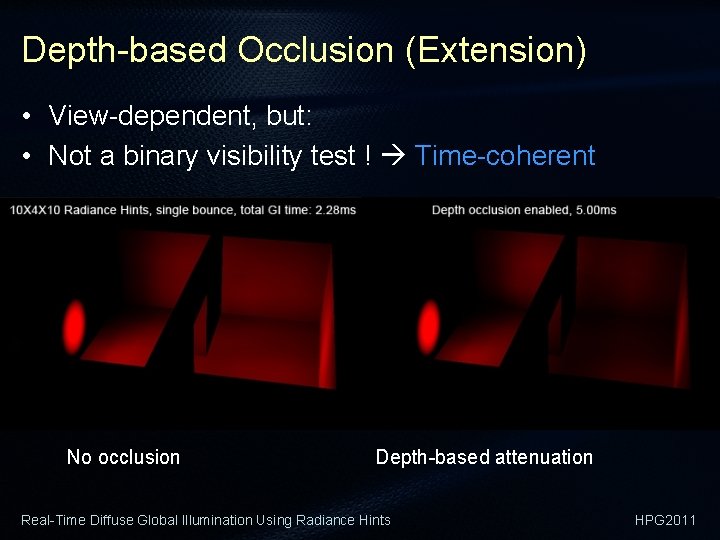 Depth-based Occlusion (Extension)

• View-dependent, but:
• Not a binary visibility test ! → Time-coherent

10X4X10 Radiance Hints, single bounce, total GI time: 2.28ms

Depth occlusion enabled, 5.00ms

No occlusion

Depth-based attenuation

Real-Time Diffuse Global Illumination Using Radiance Hints

HPG2011